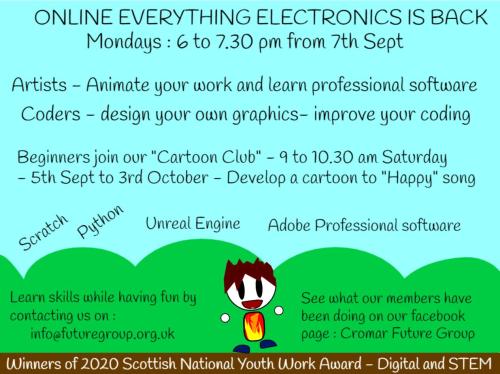 ONLINE EVERYTHING ELECTRONICS IS BACK
Mondays : 6 to 7.30 pm from 7th Sept

Artists - Animate your work and learn professional software

Coders - design your own graphics- improve your coding

Beginners join our "Cartoon Club" - 9 to 10.30 am Saturday - 5th Sept to 3rd October - Develop a cartoon to "Happy" song

Scratch Python Unreal Engine Adobe Professional software

Learn skills while having fun by contacting us on :
info@futuregroup.org.uk

See what our members have been doing on our facebook page : Cromar Future Group

Winners of 2020 Scottish National Youth Work Award - Digital and STEM